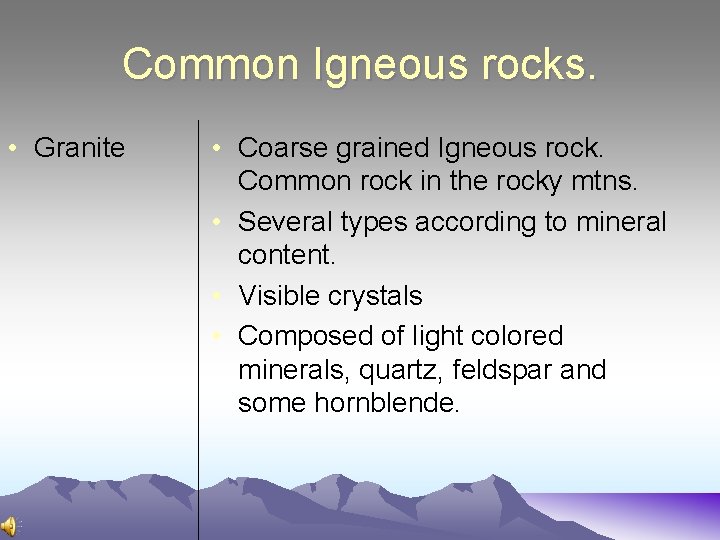 Common Igneous rocks.

• Granite

• Coarse grained Igneous rock. Common rock in the rocky mtns.
• Several types according to mineral content.
• Visible crystals
• Composed of light colored minerals, quartz, feldspar and some hornblende.